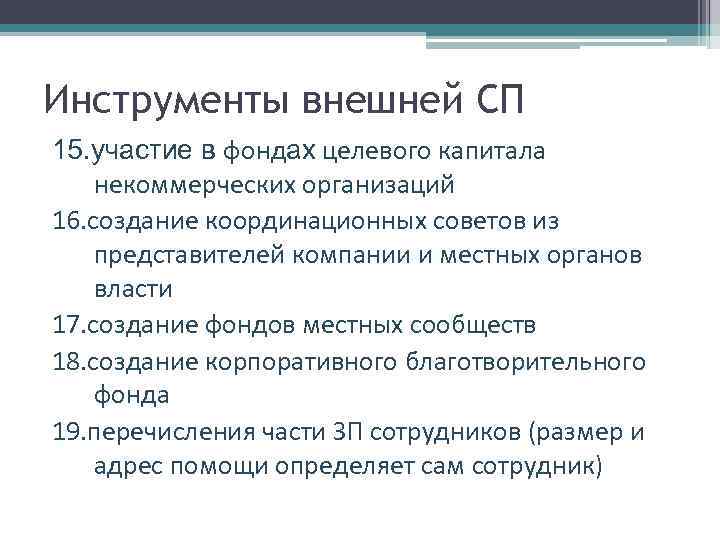 Инструменты внешней СП

15.участие в фондах целевого капитала некоммерческих организаций

16.создание координационных советов из представителей компании и местных органов власти

17.создание фондов местных сообществ

18.создание корпоративного благотворительного фонда

19.перечисления части ЗП сотрудников (размер и адрес помощи определяет сам сотрудник)